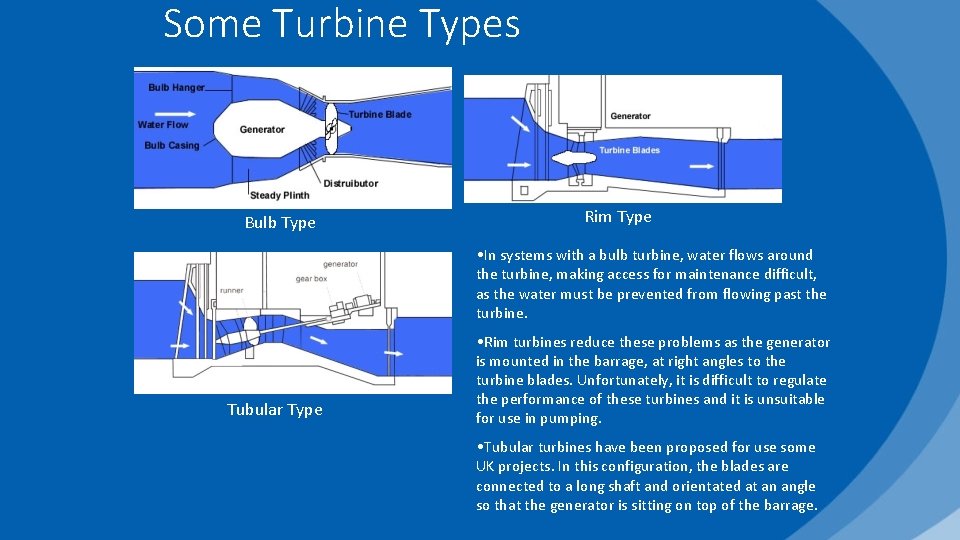 Some Turbine Types

Bulb Hanger
Water Flow
Bulb Casing
Generator
Turbine Blade
Distruibutor
Steady Plinth

Bulb Type

Generator
Turbine Blades

Rim Type

generator
gear box
runner

Tubular Type

•In systems with a bulb turbine, water flows around the turbine, making access for maintenance difficult, as the water must be prevented from flowing past the turbine.

•Rim turbines reduce these problems as the generator is mounted in the barrage, at right angles to the turbine blades. Unfortunately, it is difficult to regulate the performance of these turbines and it is unsuitable for use in pumping.

•Tubular turbines have been proposed for use some UK projects. In this configuration, the blades are connected to a long shaft and orientated at an angle so that the generator is sitting on top of the barrage.